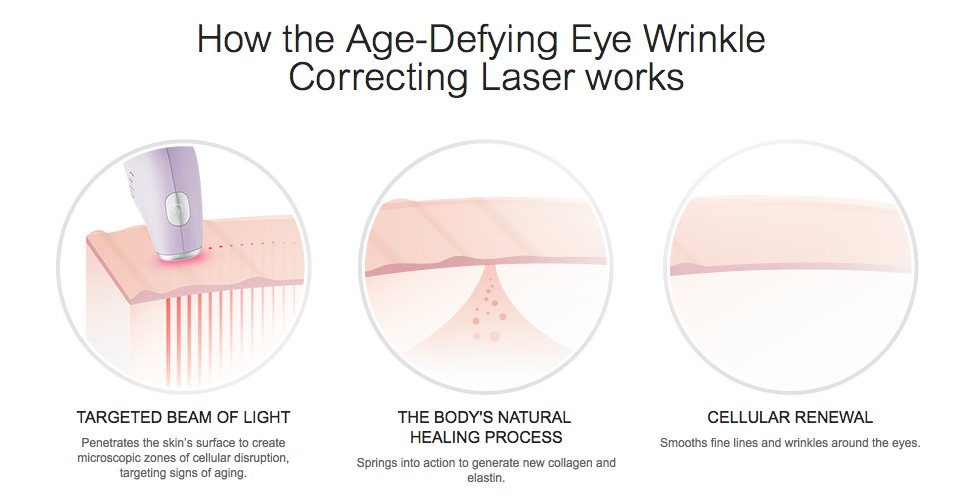 How the Age-Defying Eye Wrinkle Correcting Laser works

TARGETED BEAM OF LIGHT

Penetrates the skin's surface to create microscopic zones of cellular disruption, targeting signs of aging.

THE BODY'S NATURAL HEALING PROCESS

Springs into action to generate new collagen and elastin.

CELLULAR RENEWAL

Smooths fine lines and wrinkles around the eyes.